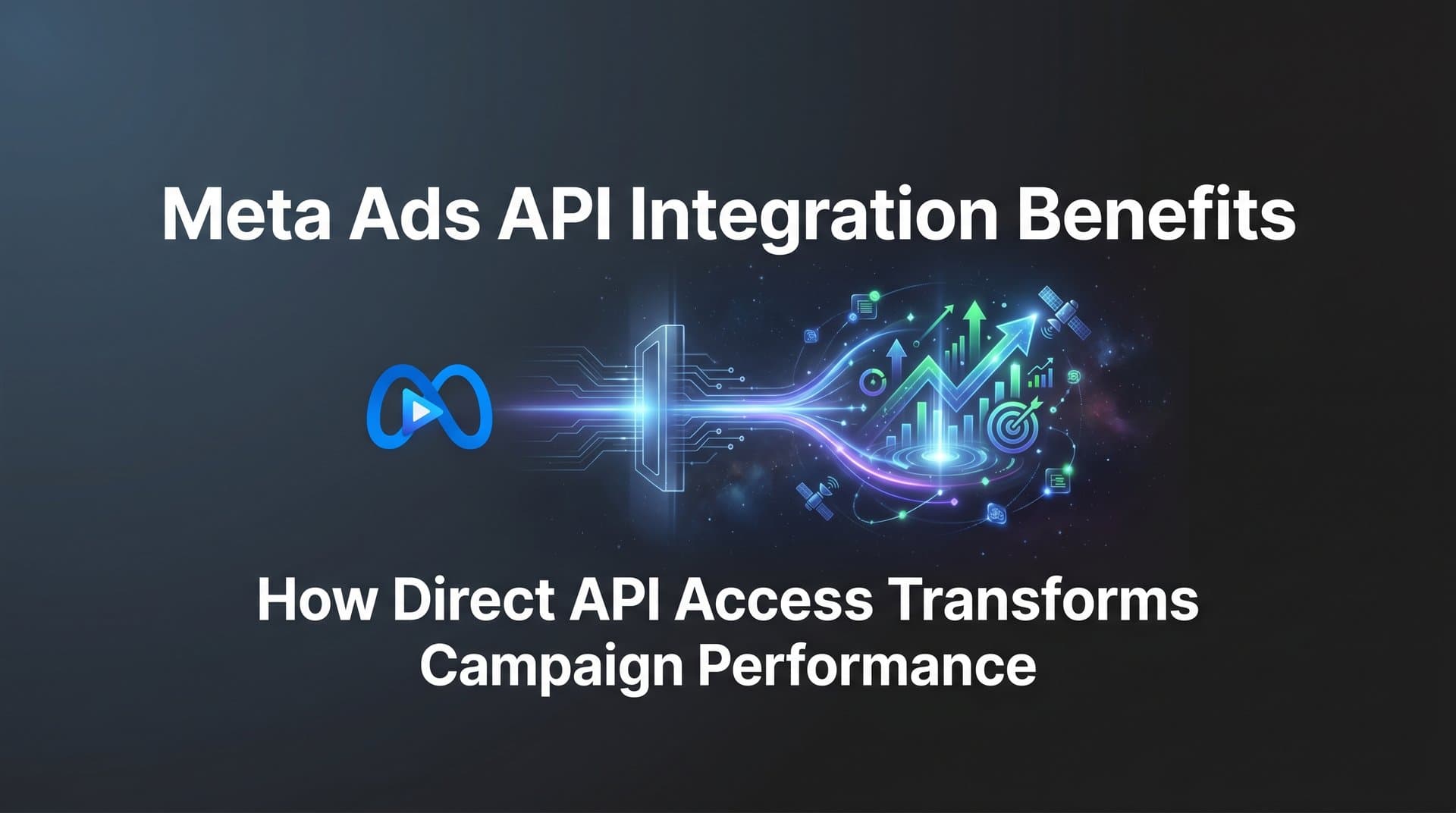 Meta Ads API Integration Benefits

How Direct API Access Transforms Campaign Performance